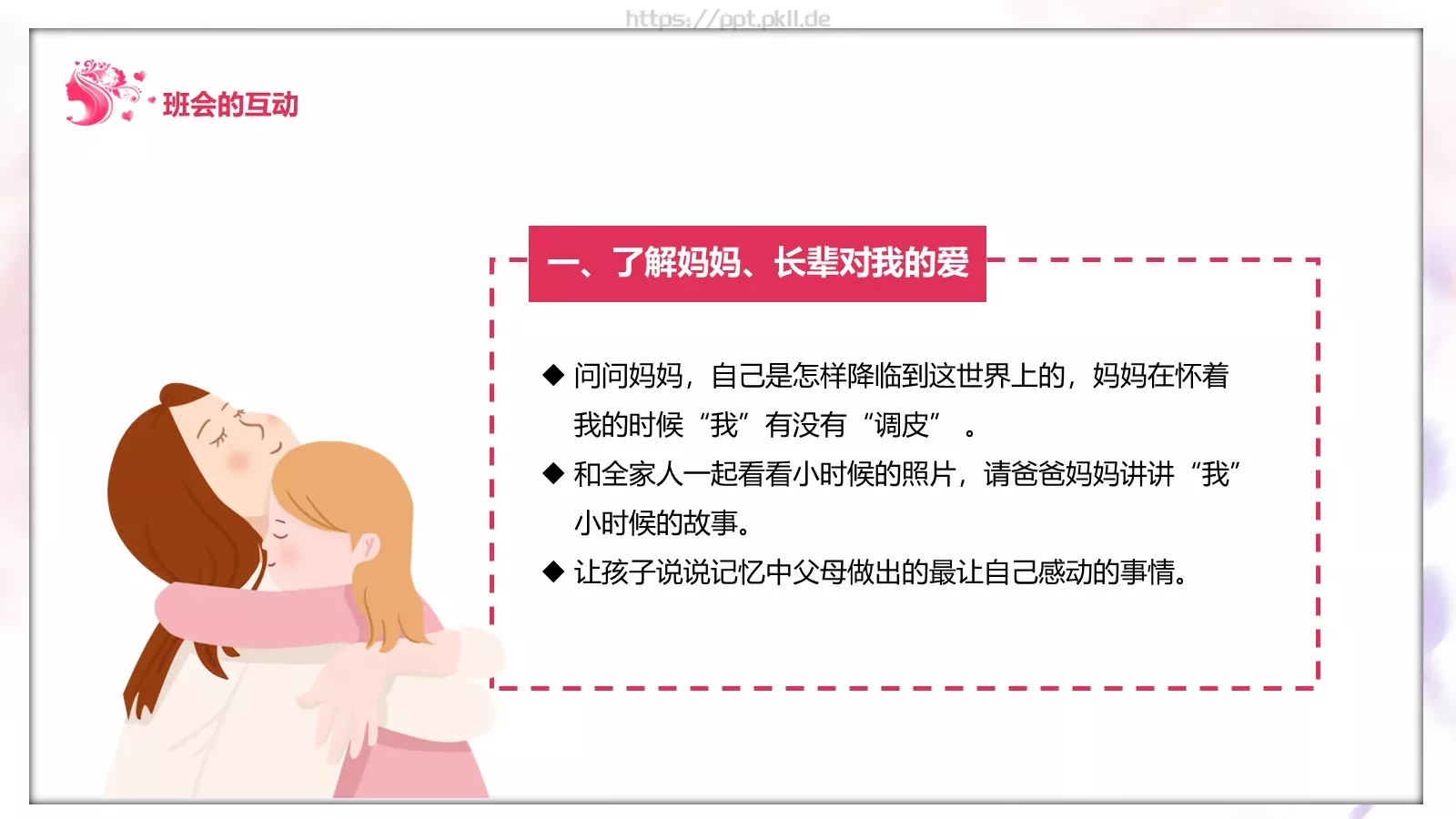 https://ppt.pkll.de

班会的互动

一、了解妈妈、长辈对我的爱

◆ 问问妈妈，自己是怎样降临到这世界上的，妈妈在怀着我的时候“我”有没有“调皮”。

◆ 和全家人一起看看小时候的照片，请爸爸妈妈讲讲“我”小时候的故事。

◆ 让孩子说说记忆中父母做出的最让自己感动的事情。